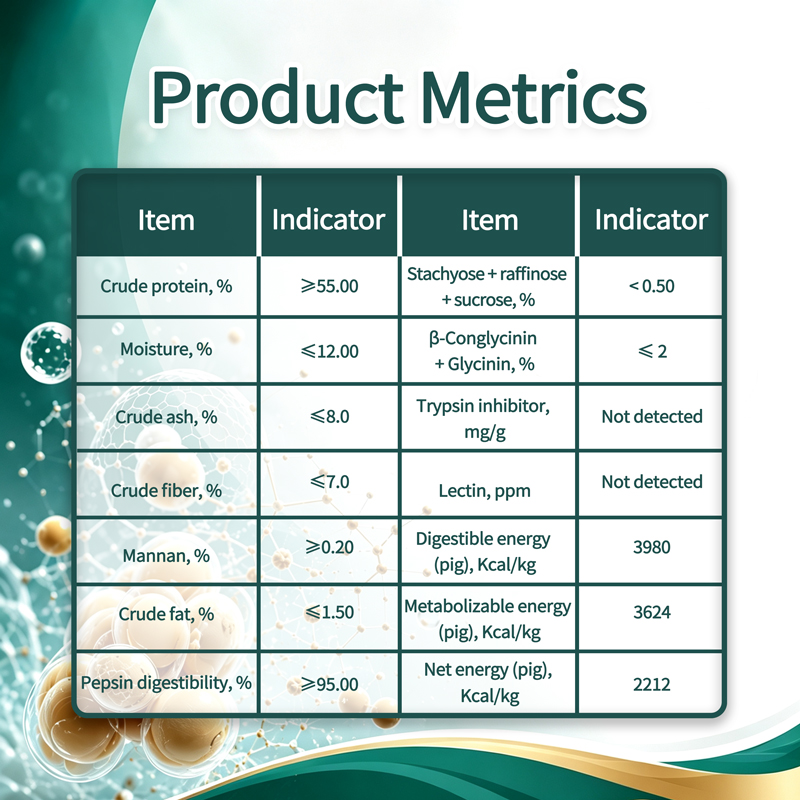 Product Metrics

| Item | Indicator | Item | Indicator |
|---|---|---|---|
| Crude protein, % | ⩾55.00 | Stachyose + raffinose + sucrose, % | < 0.50 |
| Moisture, % | ⩽12.00 | β-Conglycinin + Glycinin, % | ⩽ 2 |
| Crude ash, % | ⩽8.0 | Trypsin inhibitor, mg/g | Not detected |
| Crude fiber, % | ⩽7.0 | Lectin, ppm | Not detected |
| Mannan, % | ⩾0.20 | Digestible energy (pig), Kcal/kg | 3980 |
| Crude fat, % | ⩽1.50 | Metabolizable energy (pig), Kcal/kg | 3624 |
| Pepsin digestibility, % | ⩾95.00 | Net energy (pig), Kcal/kg | 2212 |